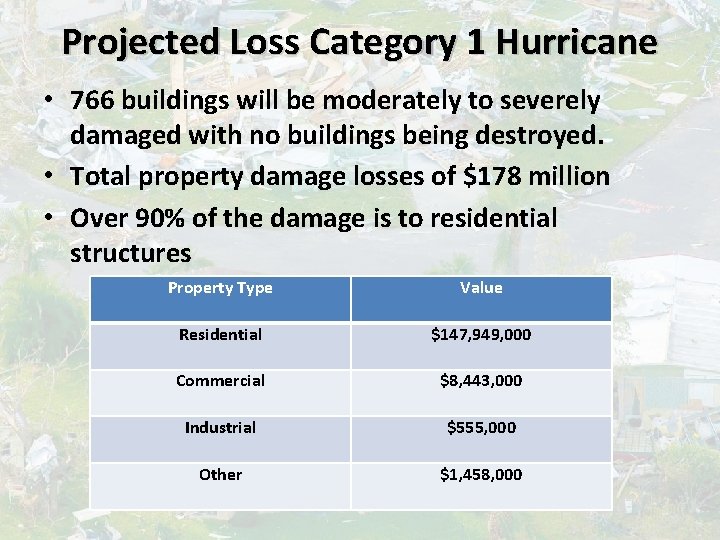 Projected Loss Category 1 Hurricane

• 766 buildings will be moderately to severely damaged with no buildings being destroyed.
• Total property damage losses of \$178 million
• Over 90% of the damage is to residential structures

| Property Type | Value |
|---|---|
| Residential | \$147,949,000 |
| Commercial | \$8,443,000 |
| Industrial | \$555,000 |
| Other | \$1,458,000 |